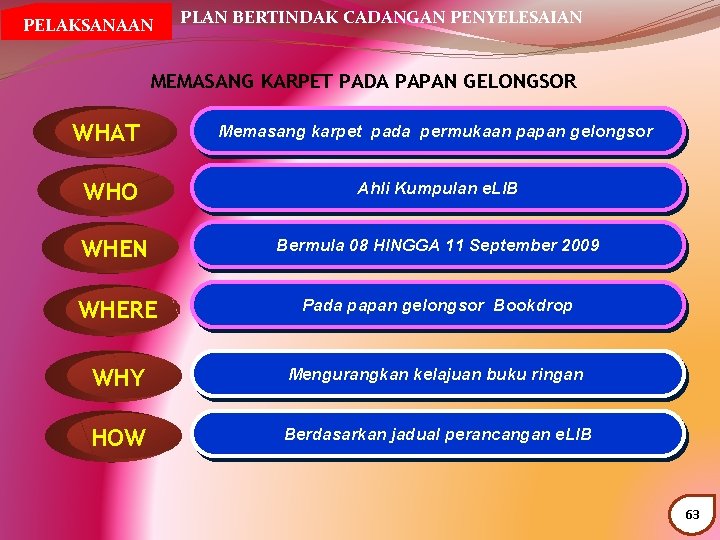 PELAKSANAAN

PLAN BERTINDAK CADANGAN PENYELESAIAN

MEMASANG KARPET PADA PAPAN GELONGSOR

WHAT

Memasang karpet pada permukaan papan gelongsor

WHO

Ahli Kumpulan eLIB

WHEN

Bermula 08 HINGGA 11 September 2009

WHERE

Pada papan gelongsor Bookdrop

WHY

Mengurangkan kelajuan buku ringan

HOW

Berdasarkan jadual perancangan eLIB

63